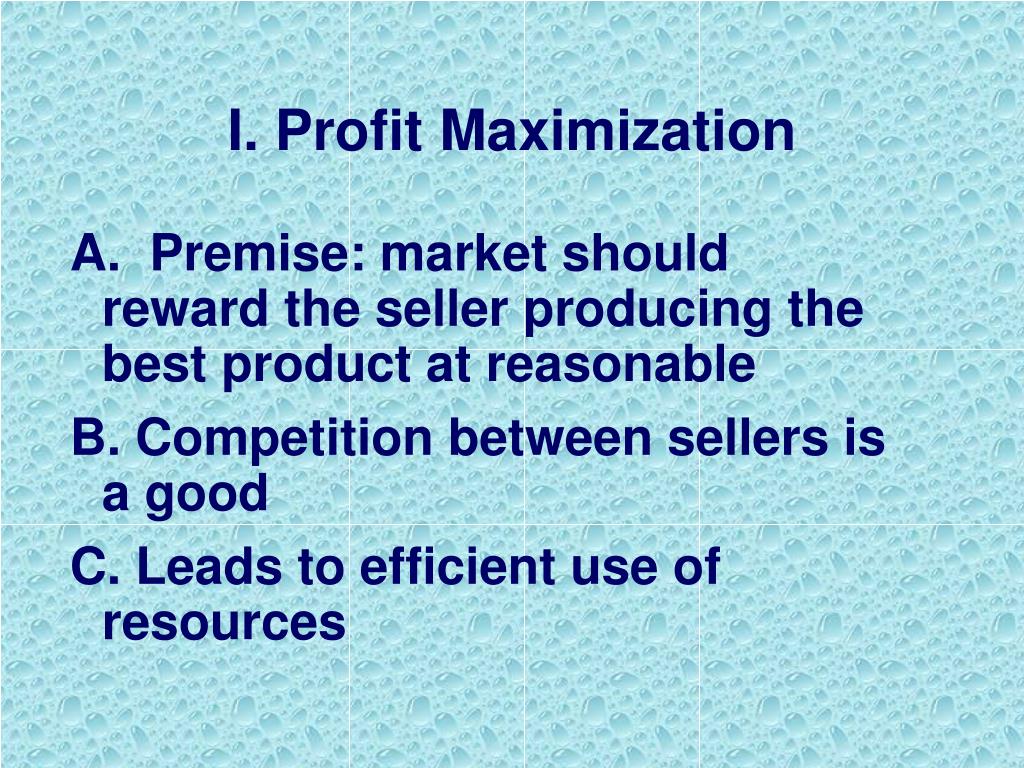 I. Profit Maximization

A. Premise: market should reward the seller producing the best product at reasonable

B. Competition between sellers is a good

C. Leads to efficient use of resources